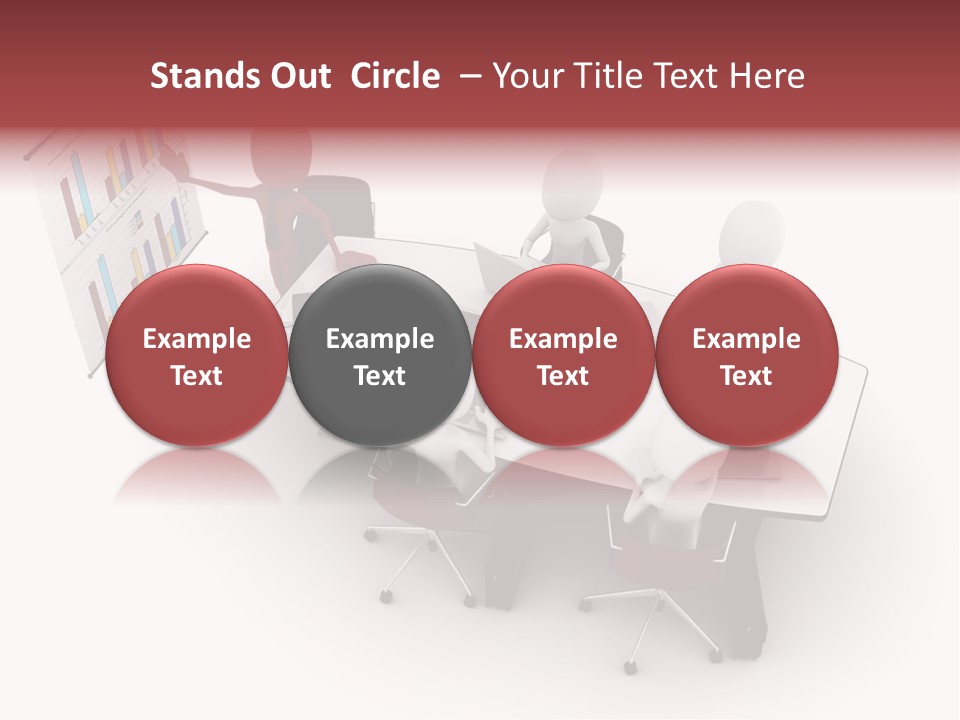 Stands Out Circle – Your Title Text Here

Example Text

Example Text

Example Text

Example Text